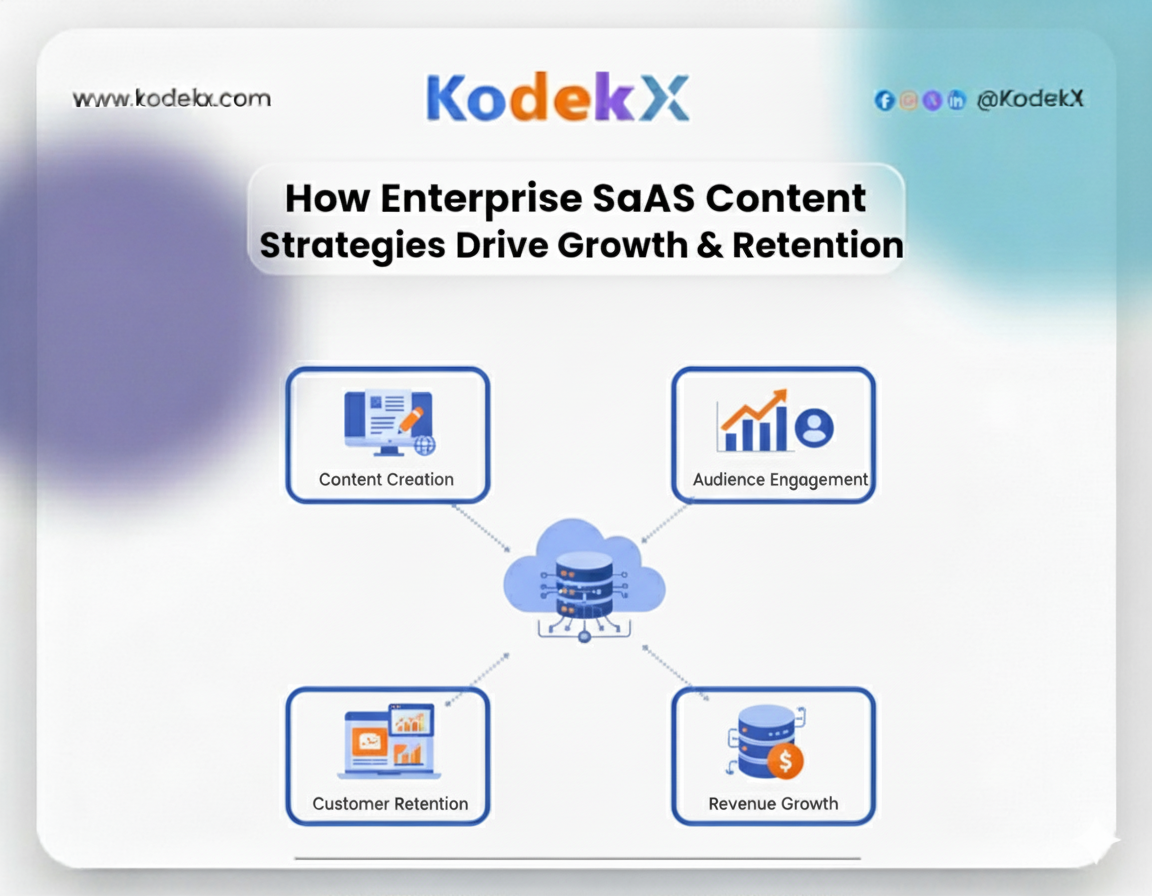 www.kodekx.com

KodekX

@KodekX

How Enterprise SaAS Content Strategies Drive Growth & Retention

Content Creation

Audience Engagement

Customer Retention

Revenue Growth